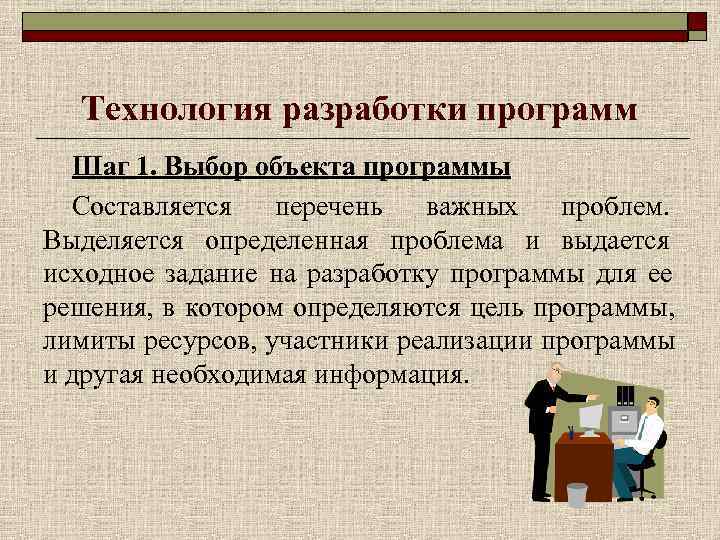 Технология разработки программ

Шаг 1. Выбор объекта программы

Составляется перечень важных проблем. Выделяется определенная проблема и выдается исходное задание на разработку программы для ее решения, в котором определяются цель программы, лимиты ресурсов, участники реализации программы и другая необходимая информация.